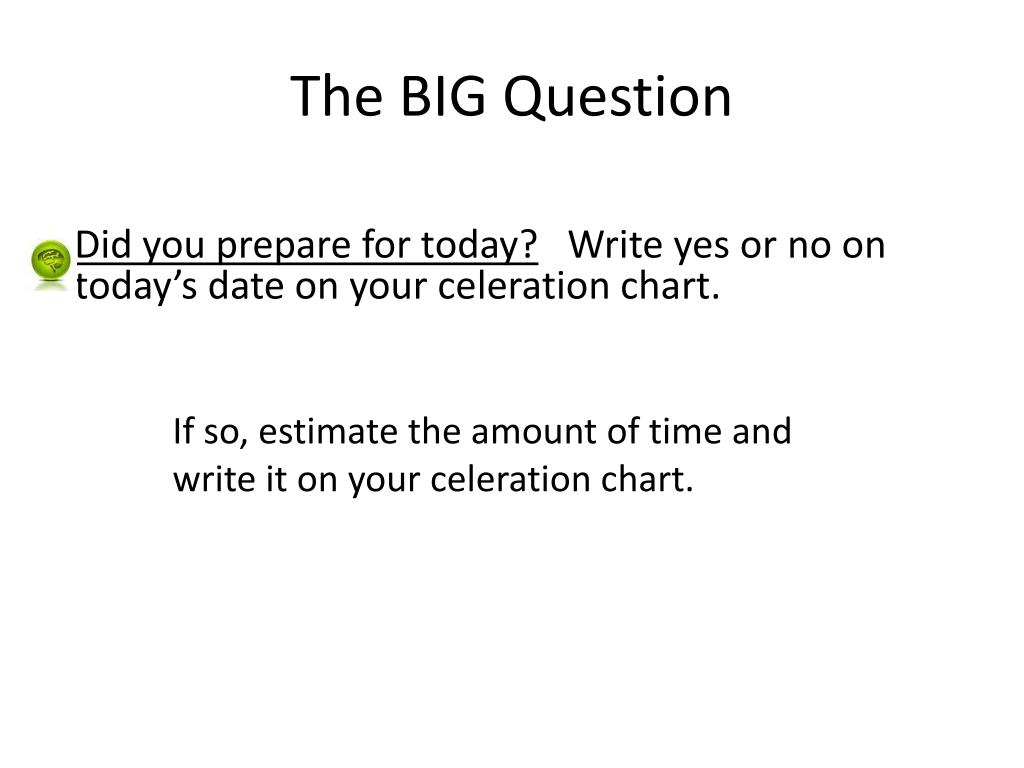 The BIG Question

Did you prepare for today? Write yes or no on today’s date on your celeration chart.

If so, estimate the amount of time and write it on your celeration chart.